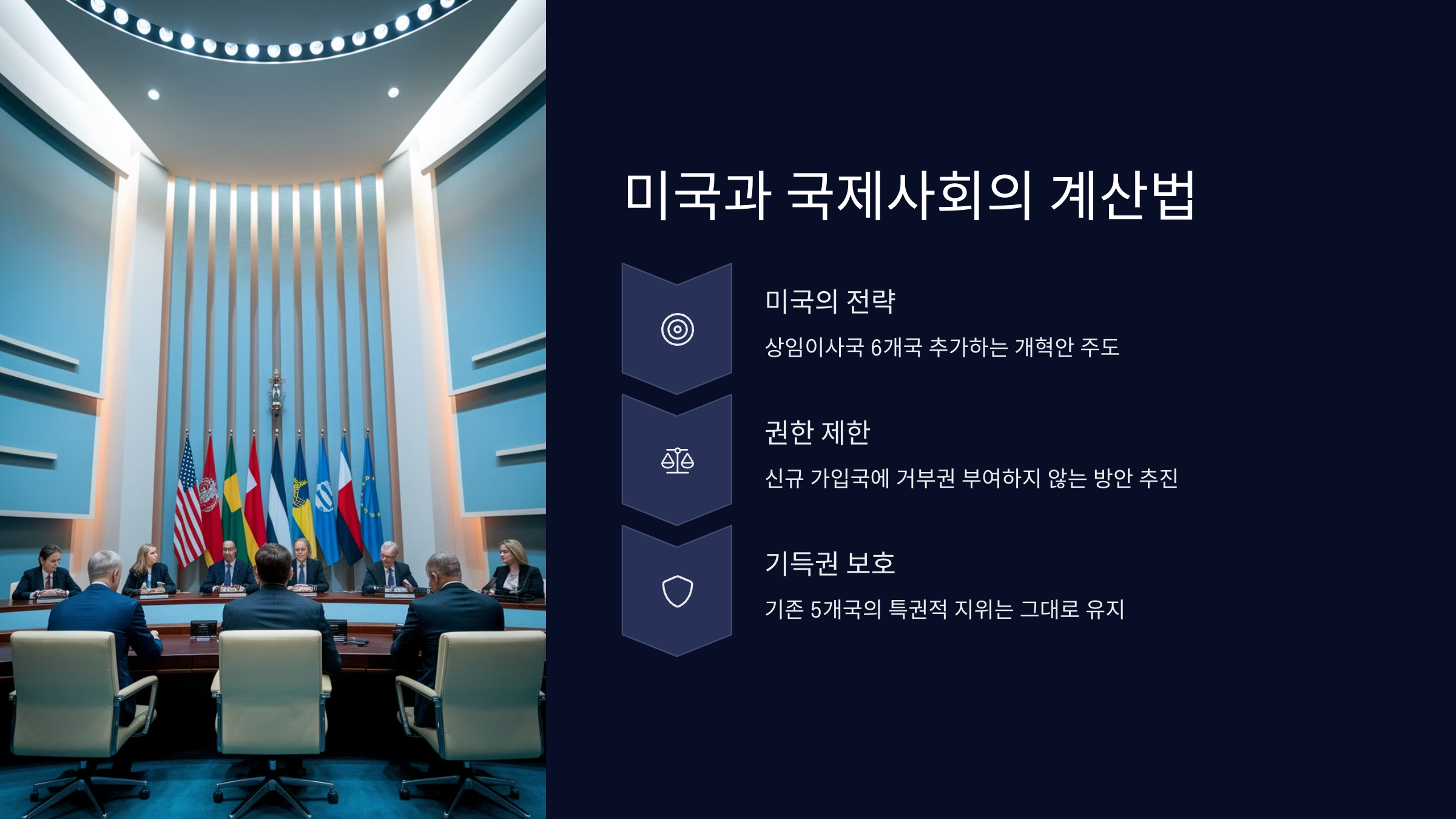 미국과 국제사회의 계산법

미국의 전략

상임이사국 6개국 추가하는 개혁안 주도

권한 제한

신규 가입국에 거부권 부여하지 않는 방안 추진

기득권 보호

기존 5개국의 특권적 지위는 그대로 유지